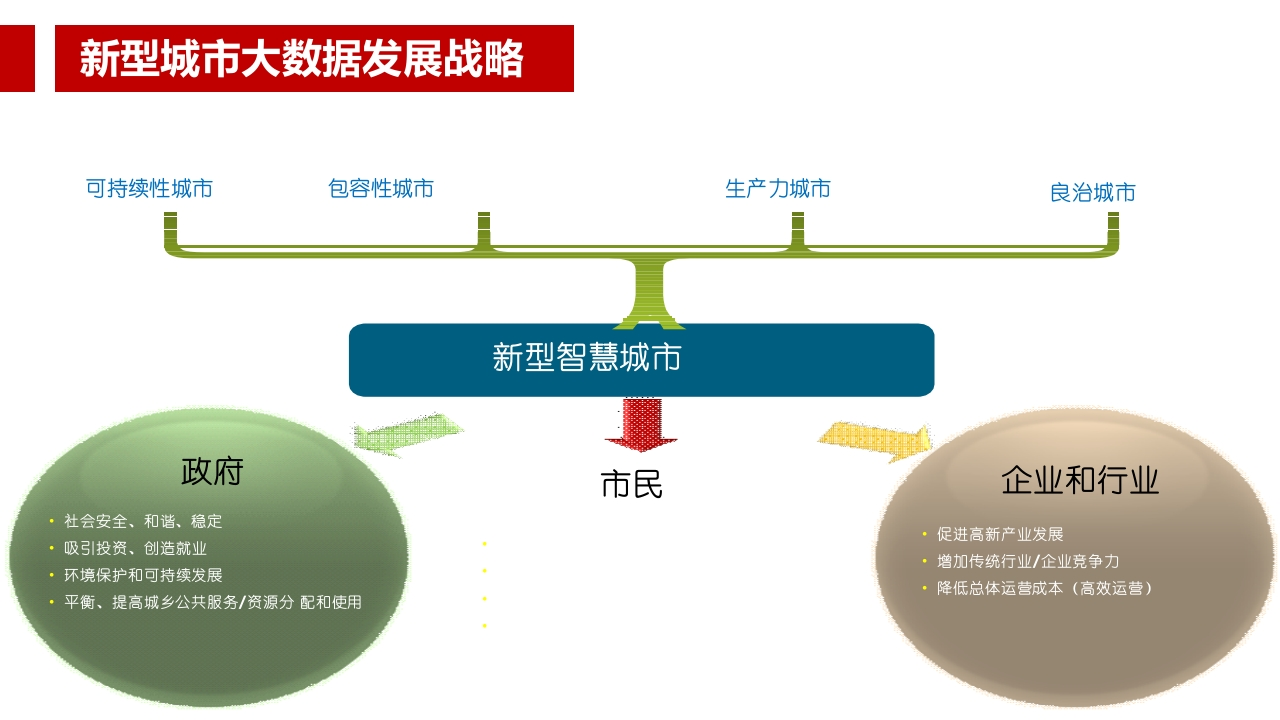 新型城市大数据发展战略

可持续性城市
包容性城市
生产力城市
良治城市

新型智慧城市

政府
• 社会安全、和谐、稳定
• 吸引投资、创造就业
• 环境保护和可持续发展
• 平衡、提高城乡公共服务/资源分 配和使用

市民

企业和行业
• 促进高新产业发展
• 增加传统行业/企业竞争力
• 降低总体运营成本（高效运营）